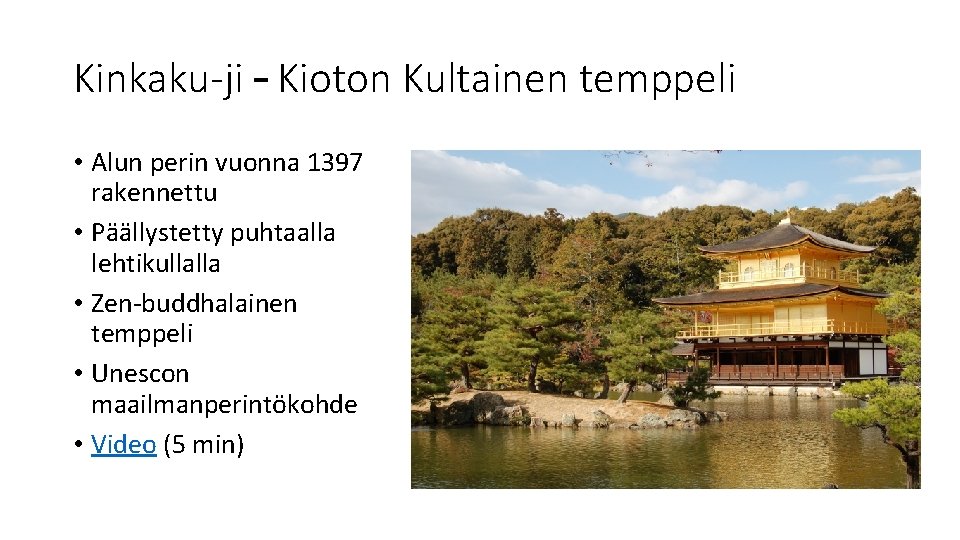 Kinkaku-ji – Kioton Kultainen temppeli

• Alun perin vuonna 1397 rakennettu
• Päällystetty puhtaalla lehtikullalla
• Zen-buddhalainen temppeli
• Unescon maailmanperintökohde
• Video (5 min)